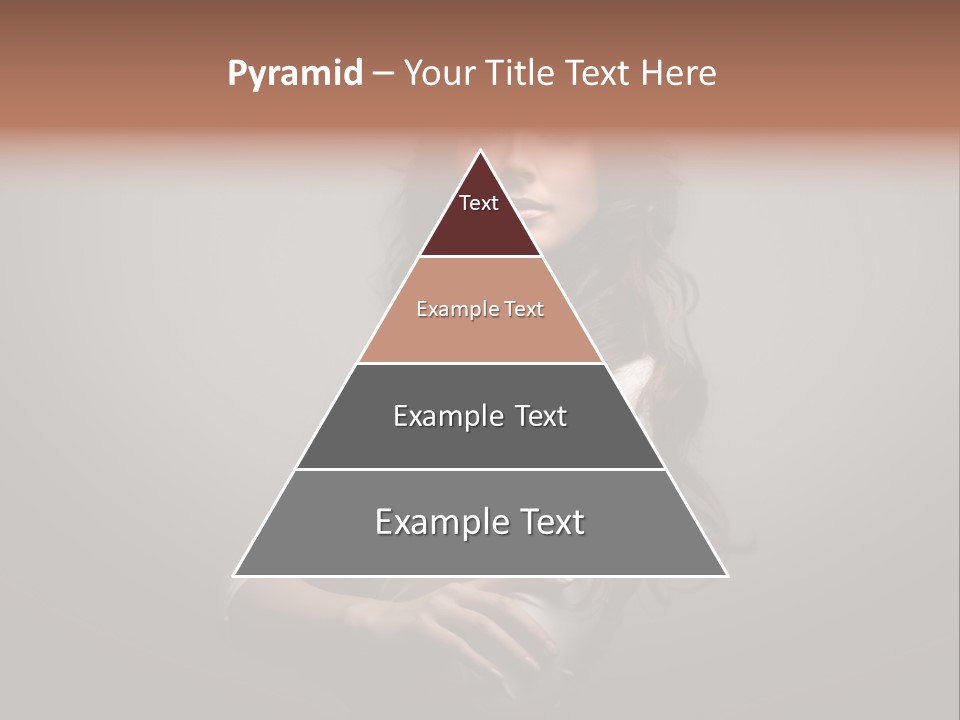 Pyramid – Your Title Text Here

Text

Example Text

Example Text

Example Text